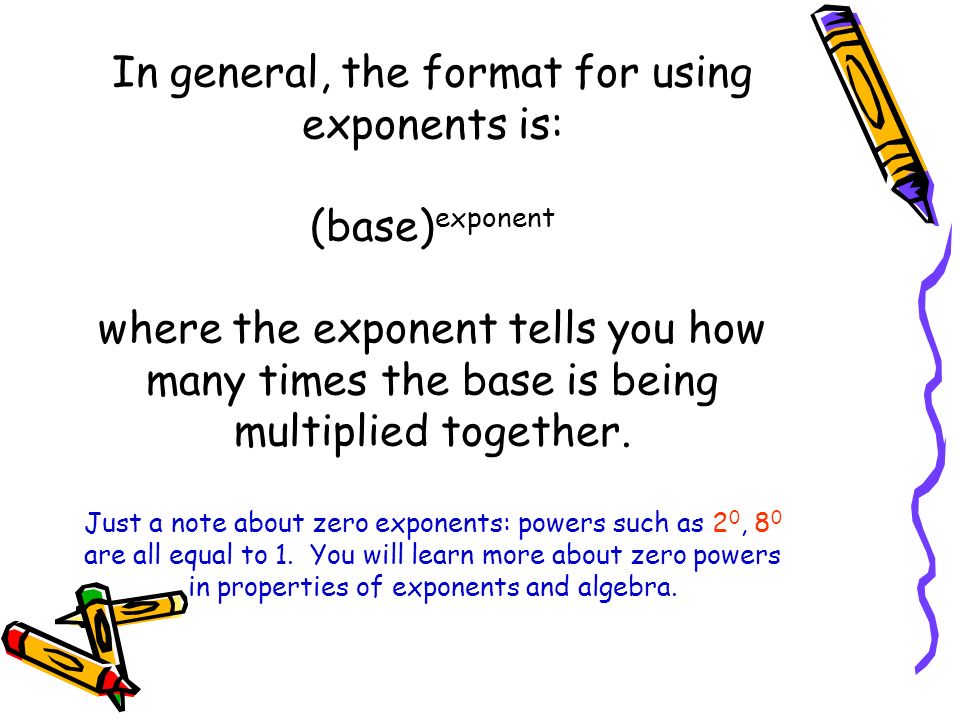 In general, the format for using exponents is:

$(\text{base})^{\text{exponent}}$

where the exponent tells you how many times the base is being multiplied together.

Just a note about zero exponents: powers such as $2^0$, $8^0$ are all equal to 1. You will learn more about zero powers in properties of exponents and algebra.